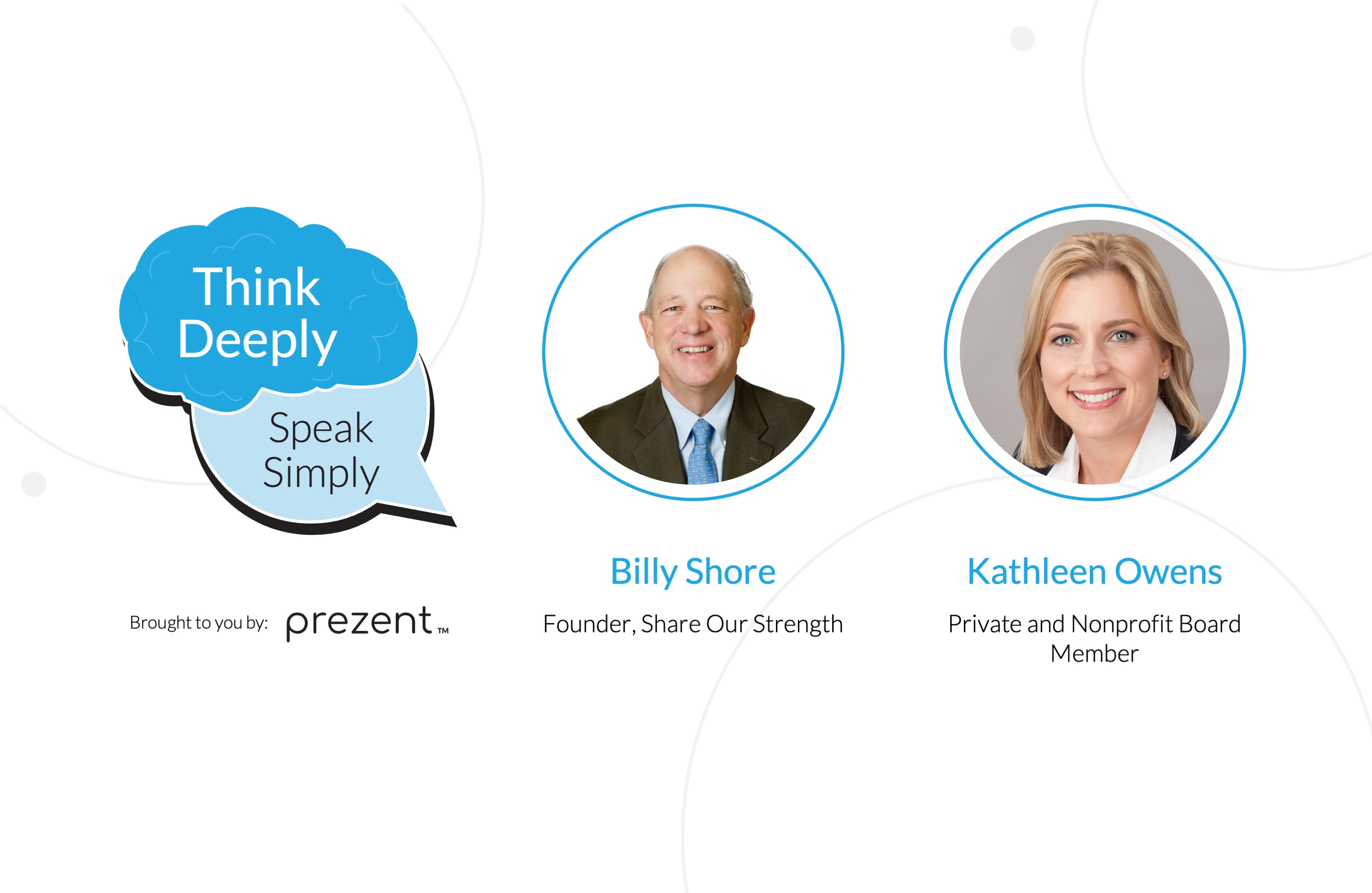 Think Deeply

Speak Simply

Brought to you by: prezent™

Billy Shore

Founder, Share Our Strength

Kathleen Owens

Private and Nonprofit Board Member